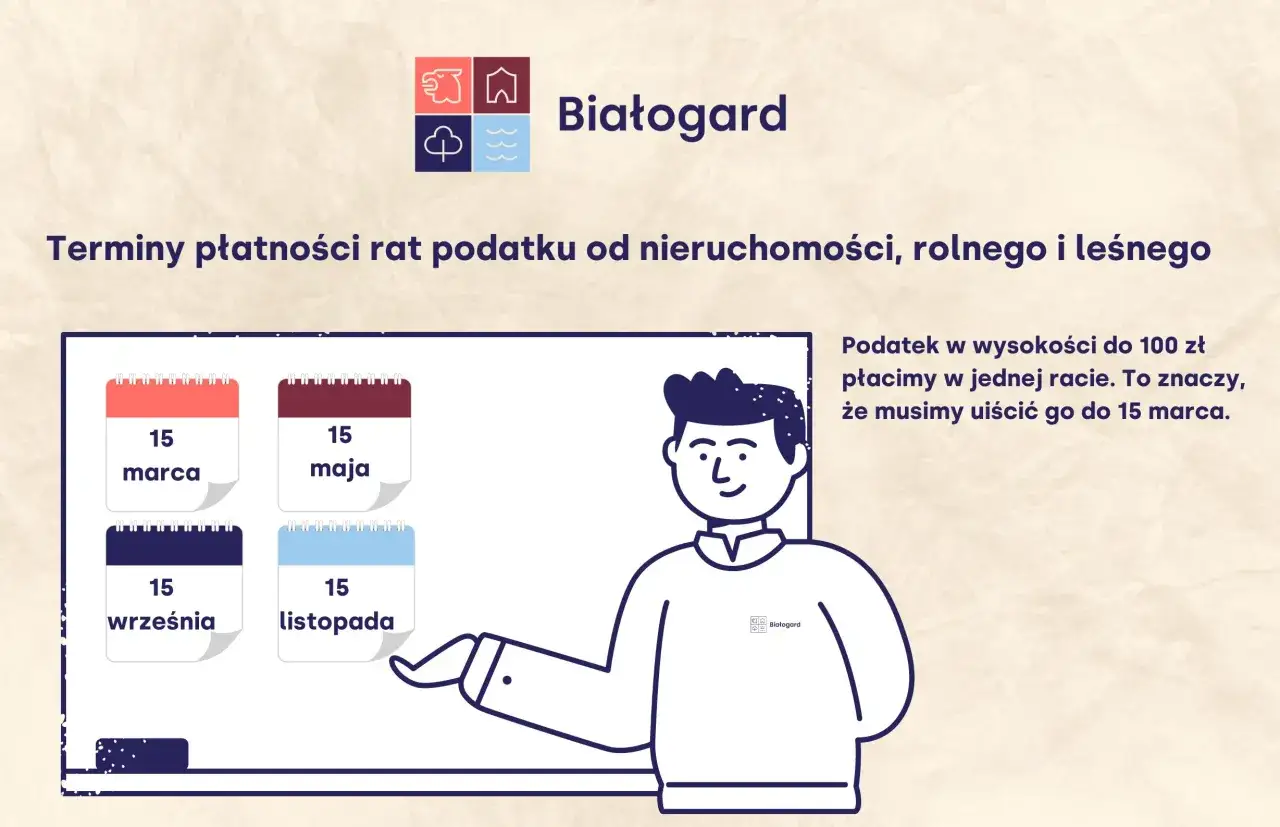 Białogard

Terminy płatności rat podatku od nieruchomości, rolnego i leśnego

15 marca

15 maja

15 września

15 listopada

Białogard

Podatek w wysokości do 100 zł płacimy w jednej racie. To znaczy, że musimy uiścić go do 15 marca.